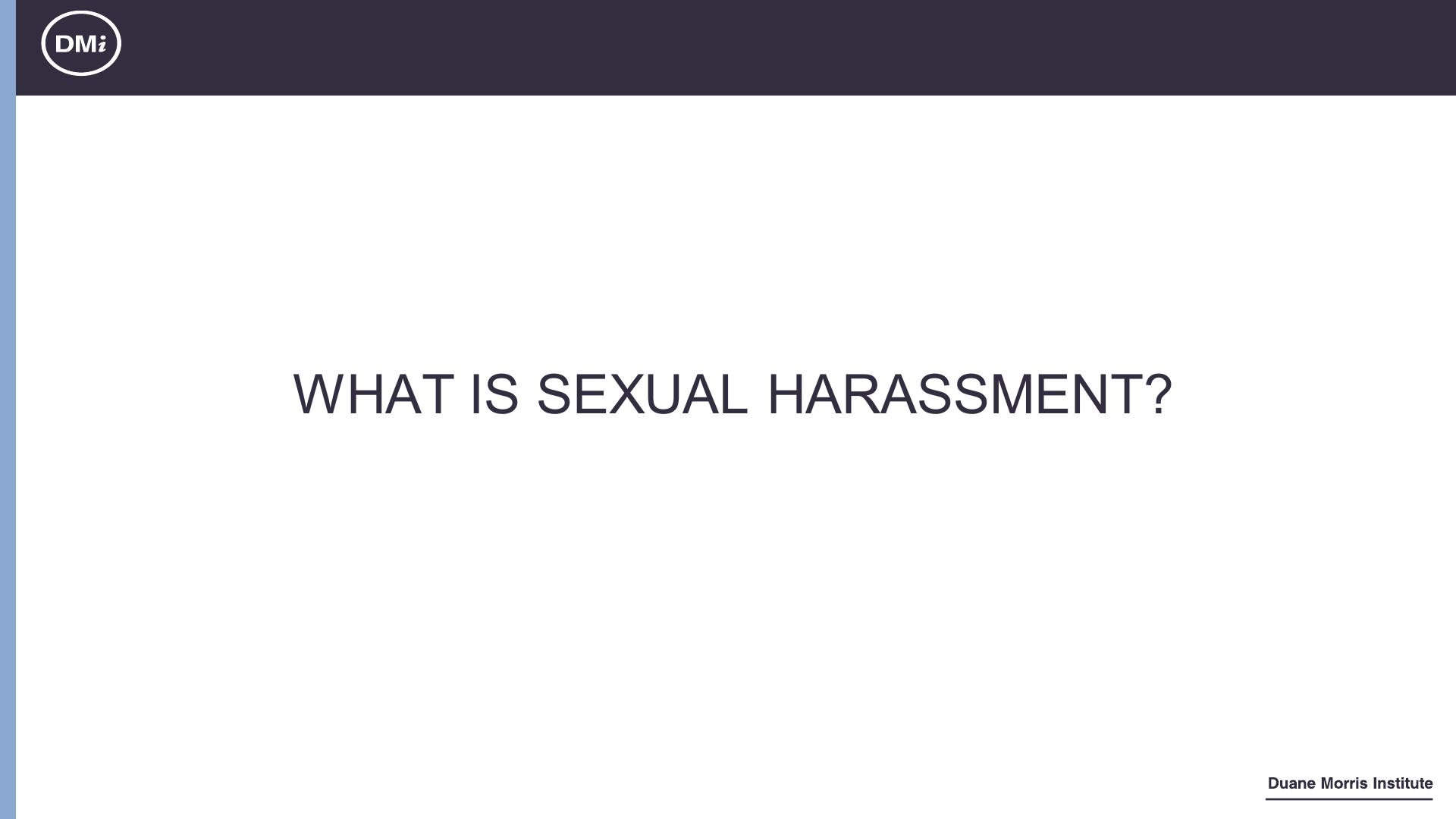 DMi

WHAT IS SEXUAL HARASSMENT?

Duane Morris Institute